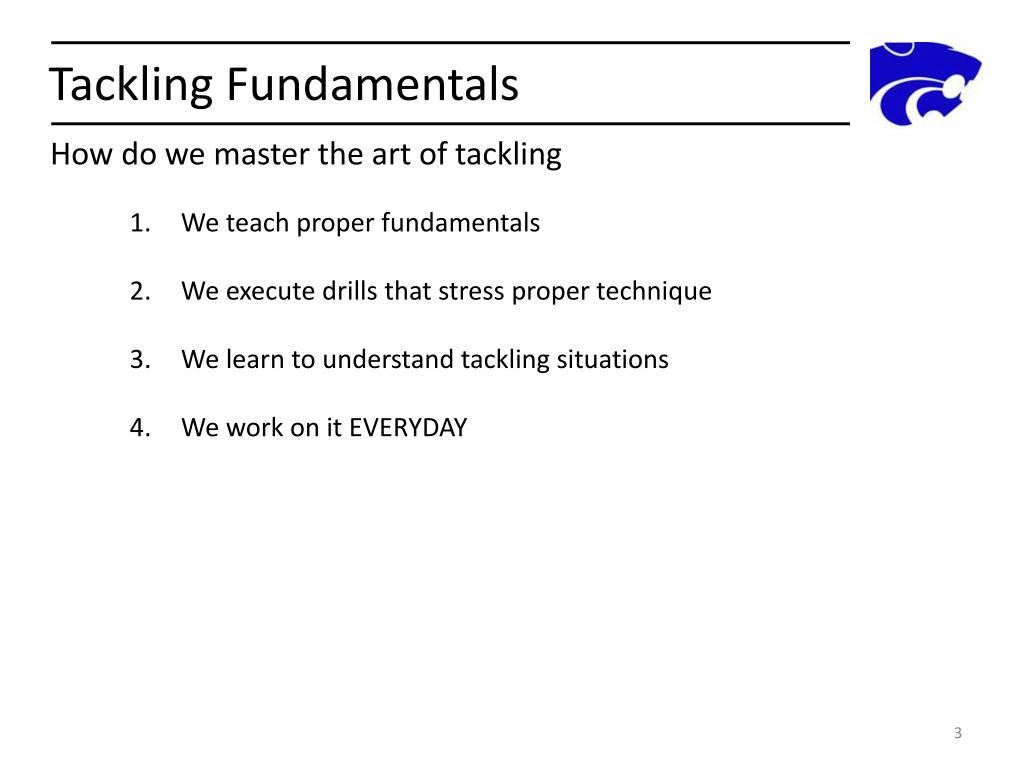 Tackling Fundamentals

How do we master the art of tackling

1. We teach proper fundamentals

2. We execute drills that stress proper technique

3. We learn to understand tackling situations

4. We work on it EVERYDAY

3